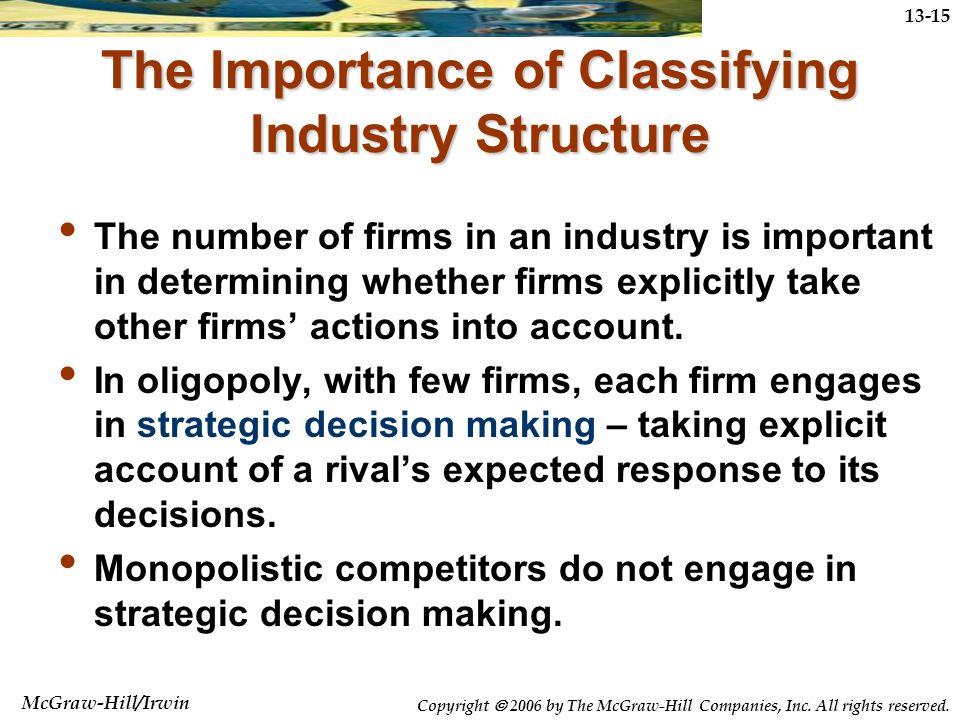 13-15

The Importance of Classifying Industry Structure

• The number of firms in an industry is important in determining whether firms explicitly take other firms' actions into account.

• In oligopoly, with few firms, each firm engages in strategic decision making – taking explicit account of a rival's expected response to its decisions.

• Monopolistic competitors do not engage in strategic decision making.

McGraw-Hill/Irwin

Copyright © 2006 by The McGraw-Hill Companies, Inc. All rights reserved.